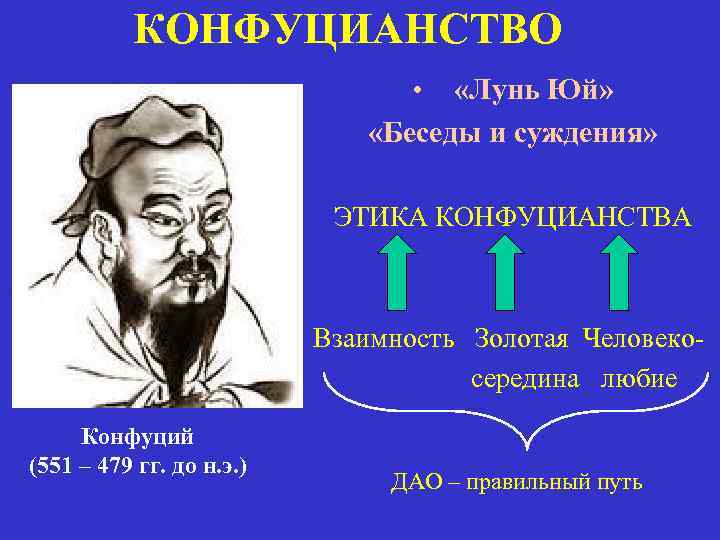 КОНФУЦИАНСТВО

• «Лунь Юй»
«Беседы и суждения»

ЭТИКА КОНФУЦИАНСТВА

Взаимность Золотая середина Человеколюбие

ДАО – правильный путь

Конфуций
(551 – 479 гг. до н.э.)